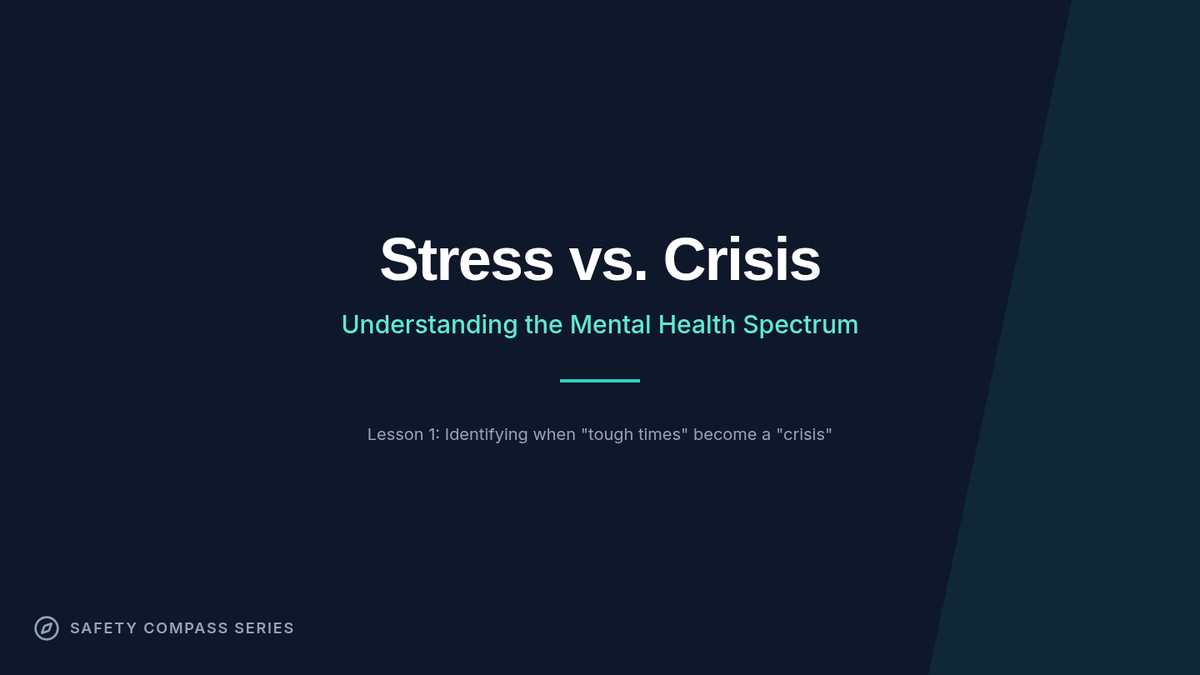 Stress vs. Crisis

Understanding the Mental Health Spectrum

Lesson 1: Identifying when "tough times" become a "crisis"

SAFETY COMPASS SERIES